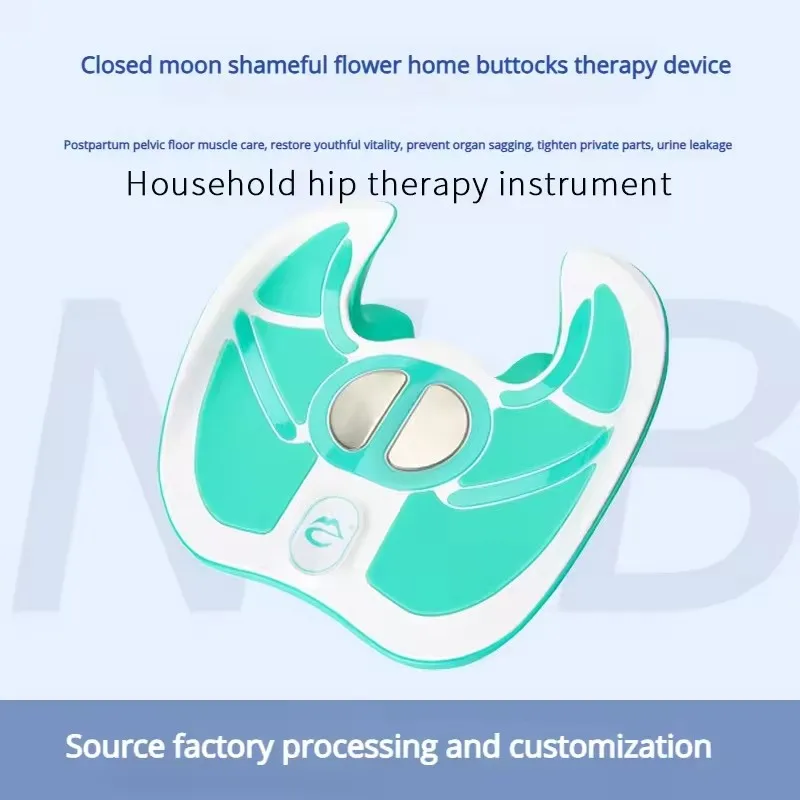 Closed moon shameful flower home buttocks therapy device

Postpartum pelvic floor muscle care, restore youthful vitality, prevent organ sagging, tighten private parts, urine leakage

Household hip therapy instrument

Source factory processing and customization